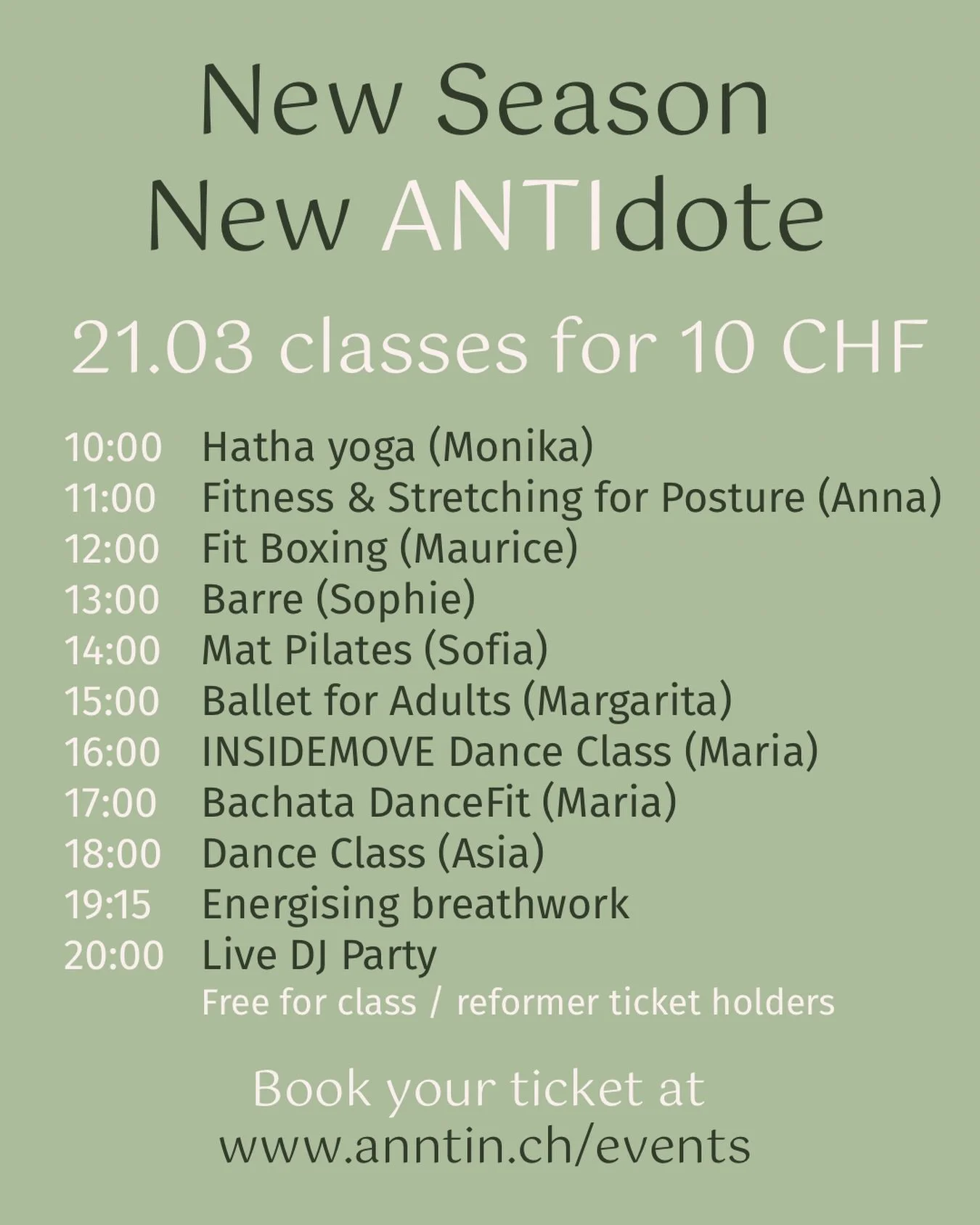 New Season
New ANTIdote

21.03 classes for 10 CHF

10:00 Hatha yoga (Monika)
11:00 Fitness & Stretching for Posture (Anna)
12:00 Fit Boxing (Maurice)
13:00 Barre (Sophie)
14:00 Mat Pilates (Sofia)
15:00 Ballet for Adults (Margarita)
16:00 INSIDEMOVE Dance Class (Maria)
17:00 Bachata DanceFit (Maria)
18:00 Dance Class (Asia)
19:15 Energising breathwork
20:00 Live DJ Party
Free for class / reformer ticket holders

Book your ticket at
www.anntin.ch/events